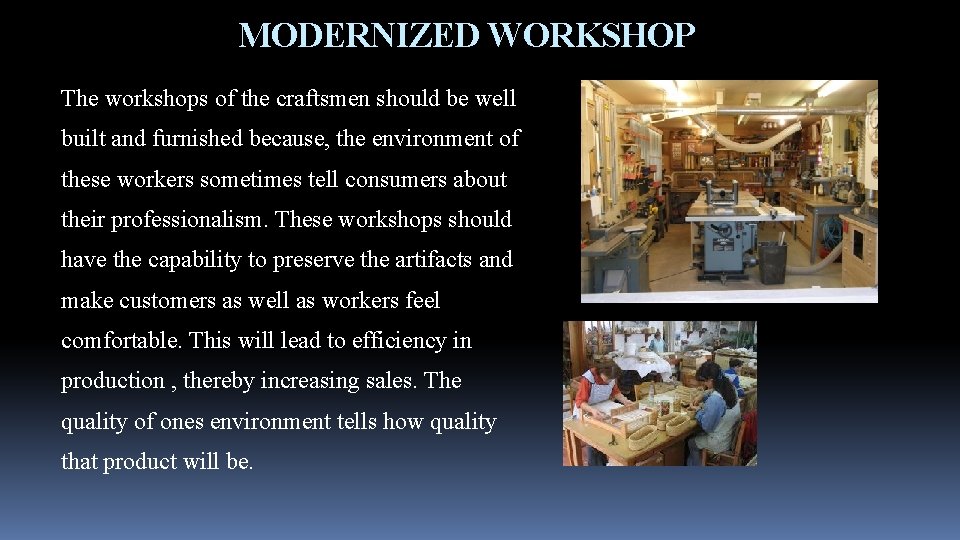 MODERNIZED WORKSHOP

The workshops of the craftsmen should be well built and furnished because, the environment of these workers sometimes tell consumers about their professionalism. These workshops should have the capability to preserve the artifacts and make customers as well as workers feel comfortable. This will lead to efficiency in production , thereby increasing sales. The quality of ones environment tells how quality that product will be.